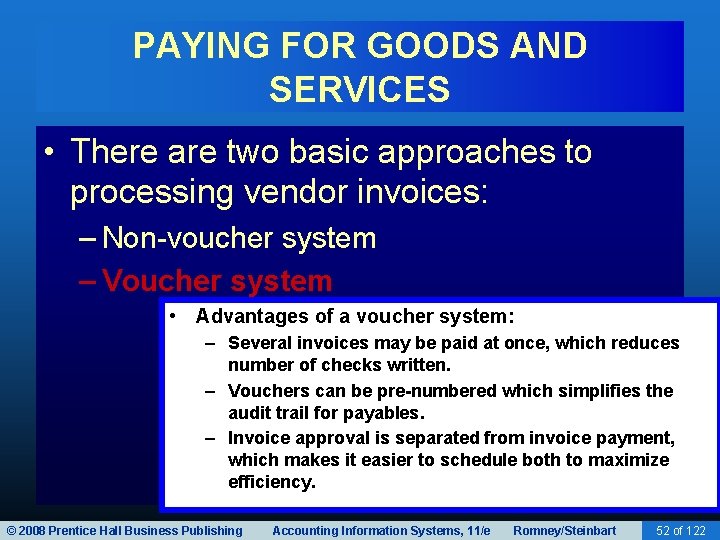 PAYING FOR GOODS AND SERVICES

• There are two basic approaches to processing vendor invoices:
– Non-voucher system
– Voucher system

• Advantages of a voucher system:
– Several invoices may be paid at once, which reduces number of checks written.
– Vouchers can be pre-numbered which simplifies the audit trail for payables.
– Invoice approval is separated from invoice payment, which makes it easier to schedule both to maximize efficiency.

© 2008 Prentice Hall Business Publishing Accounting Information Systems, 11/e Romney/Steinbart 52 of 122